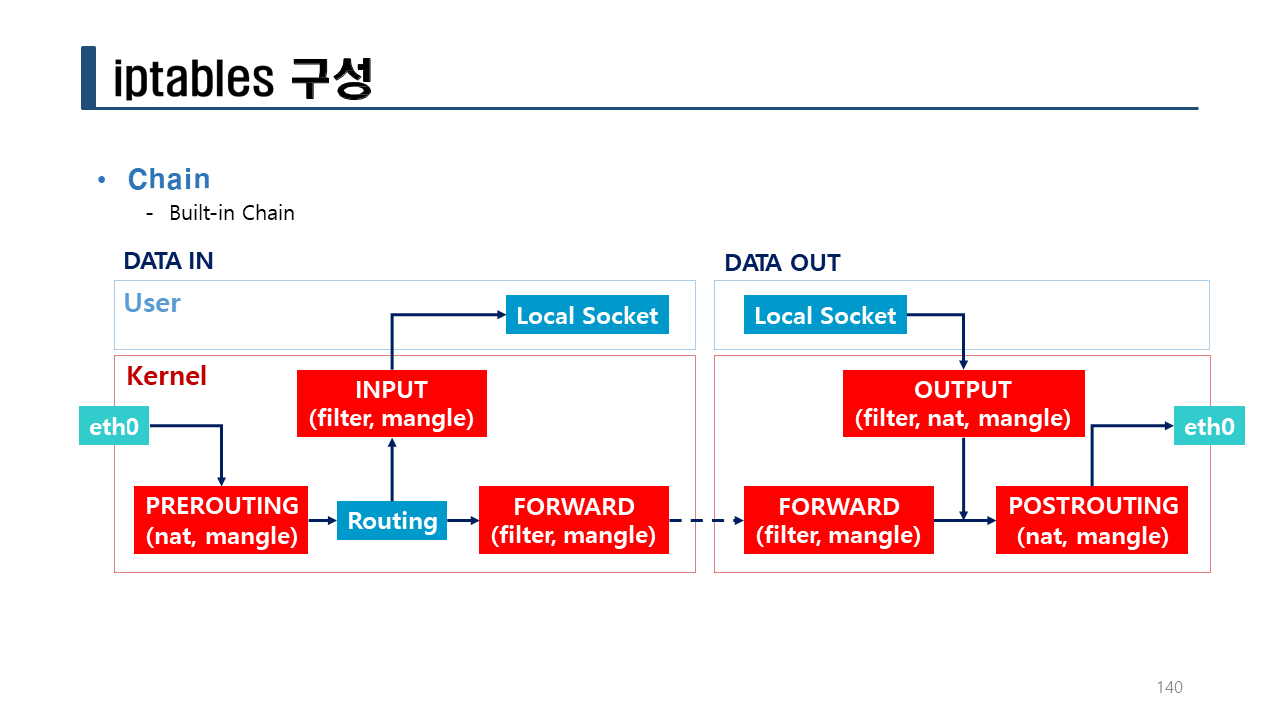 iptables 구성

• Chain
  - Built-in Chain

DATA IN

User

Local Socket

Kernel

INPUT
(filter, mangle)

eth0

PREROUTING
(nat, mangle)

Routing

FORWARD
(filter, mangle)

DATA OUT

Local Socket

OUTPUT
(filter, nat, mangle)

eth0

FORWARD
(filter, mangle)

POSTROUTING
(nat, mangle)

140